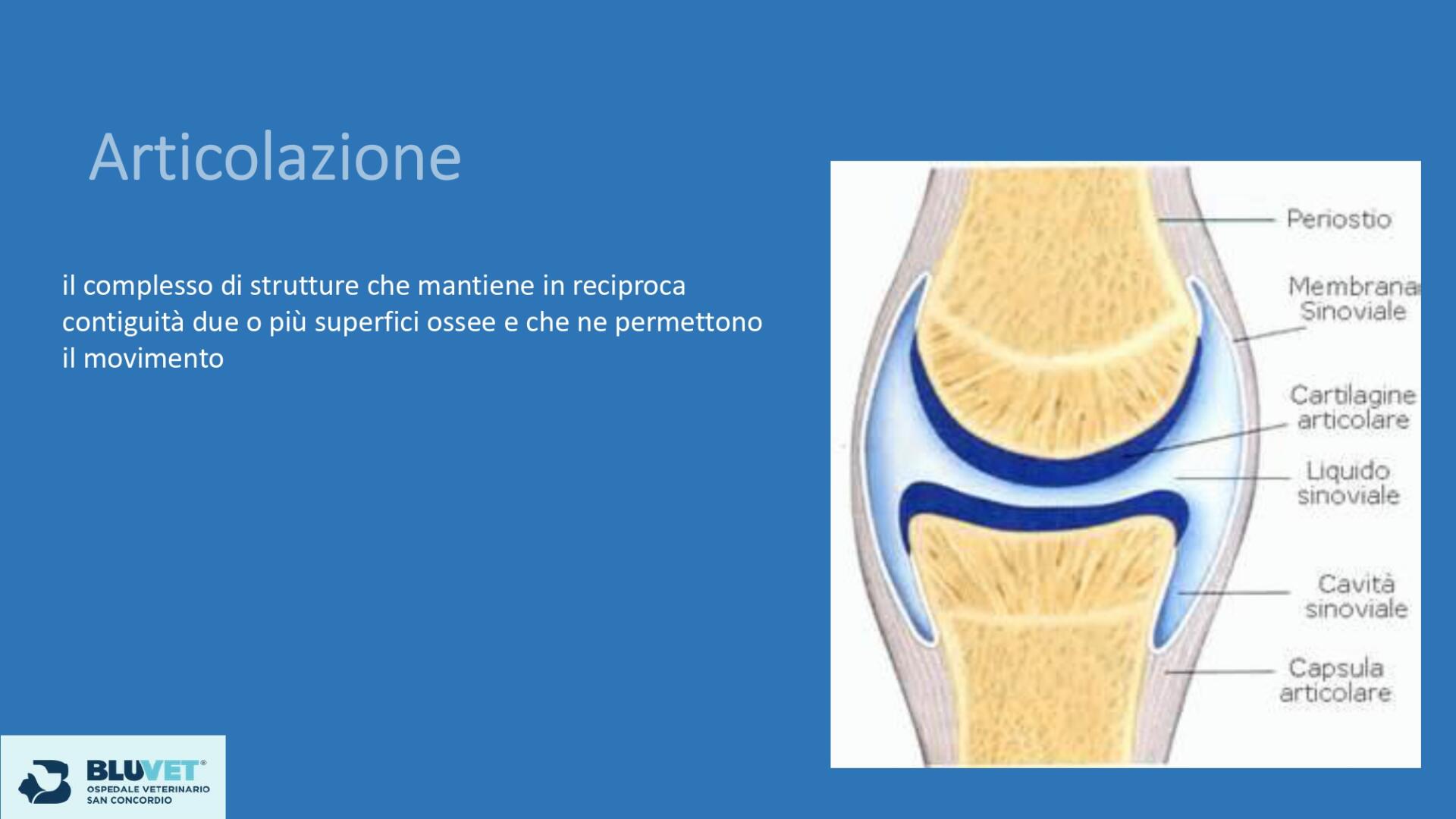 Articolazione

il complesso di strutture che mantiene in reciproca contiguità due o più superfici ossee e che ne permettono il movimento

Periostio

Membrana Sinoviale

Cartilagine articolare

Liquido sinoviale

Cavità sinoviale

Capsula articolare

BLUVET®
OSPEDALE VETERINARIO
SAN CONCORDIO